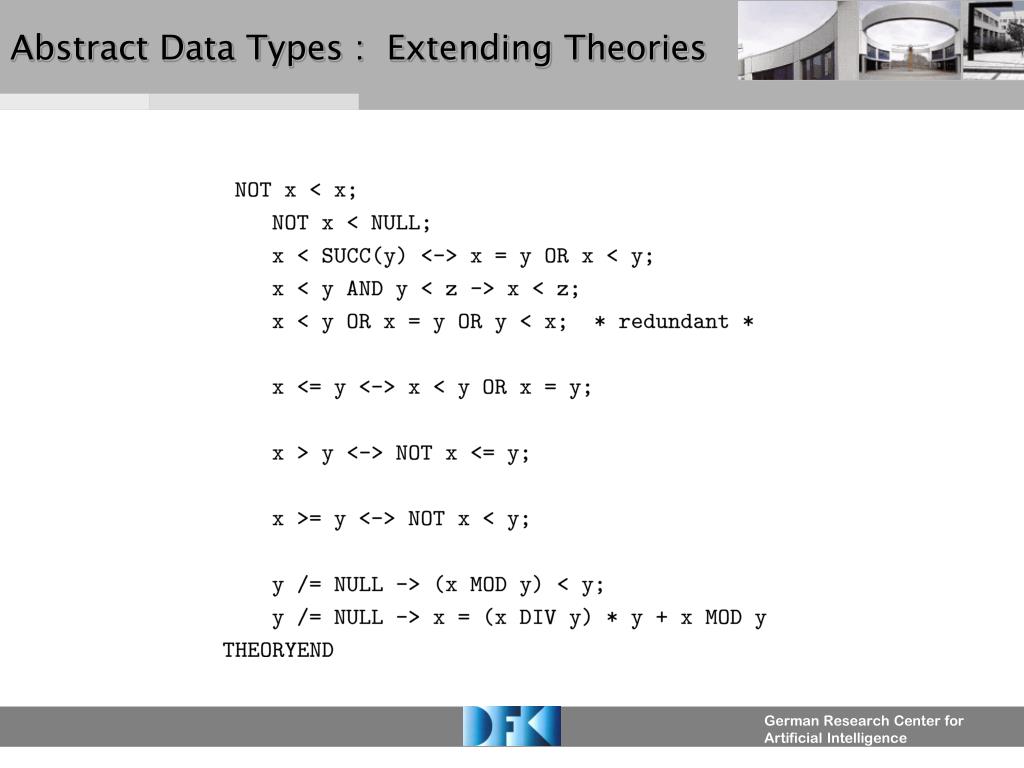 Abstract Data Types : Extending Theories

NOT x < x;
NOT x < NULL;
x < SUCC(y) <-> x = y OR x < y;
x < y AND y < z -> x < z;
x < y OR x = y OR y < x; * redundant *

x <= y <-> x < y OR x = y;

x > y <-> NOT x <= y;

x >= y <-> NOT x < y;

y /= NULL -> (x MOD y) < y;
y /= NULL -> x = (x DIV y) * y + x MOD y
THEORYEND

DFKI

German Research Center for Artificial Intelligence